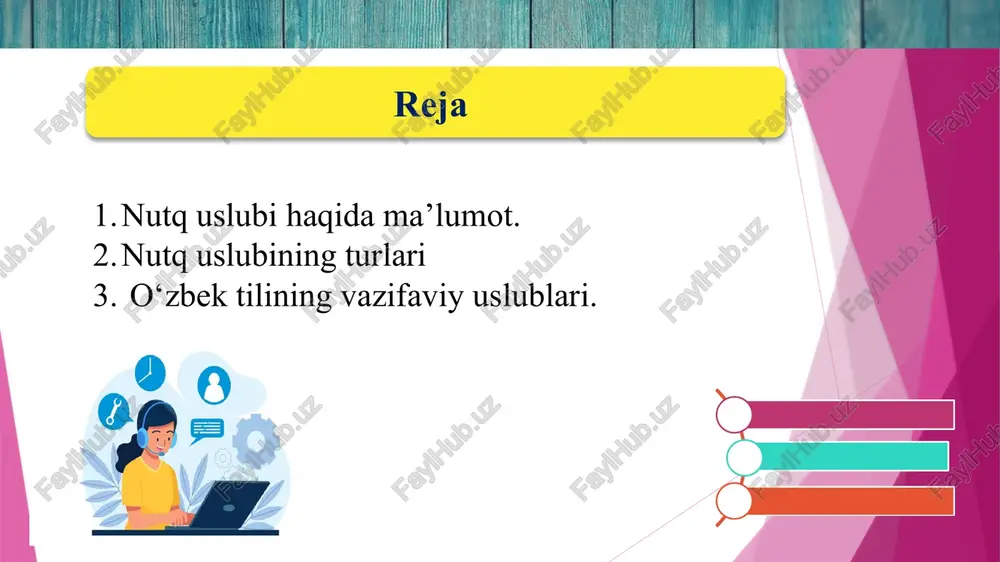 Reja

1. Nutq uslubi haqida ma’lumot.
2. Nutq uslubining turlari
3. O‘zbek tilining vazifaviy uslublari.

FaylHub.uz